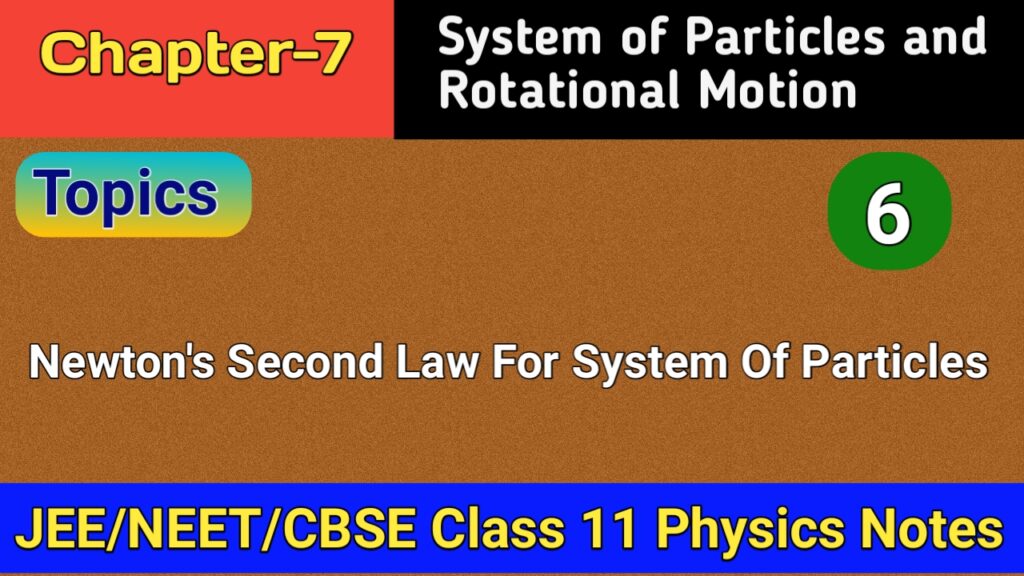 Chapter-7

System of Particles and Rotational Motion

Topics

6

Newton's Second Law For System Of Particles

JEE/NEET/CBSE Class 11 Physics Notes